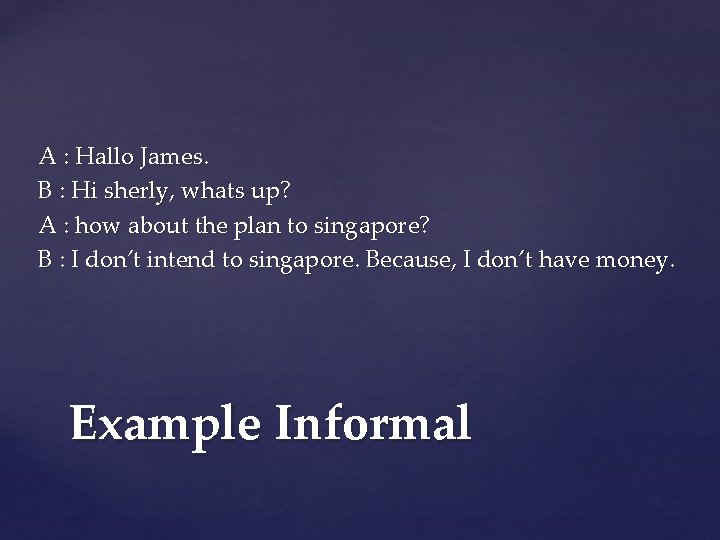 A : Hallo James.
B : Hi sherly, whats up?
A : how about the plan to singapore?
B : I don't intend to singapore. Because, I don't have money.

Example Informal